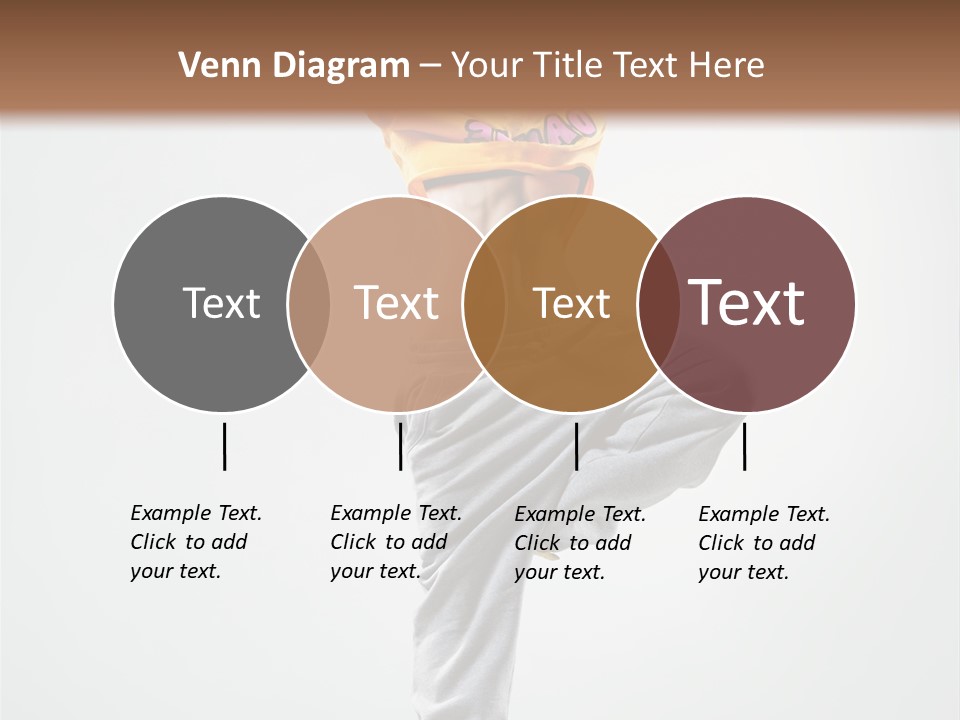 Venn Diagram – Your Title Text Here

Text

Text

Text

Text

Example Text. Click to add your text.

Example Text. Click to add your text.

Example Text. Click to add your text.

Example Text. Click to add your text.